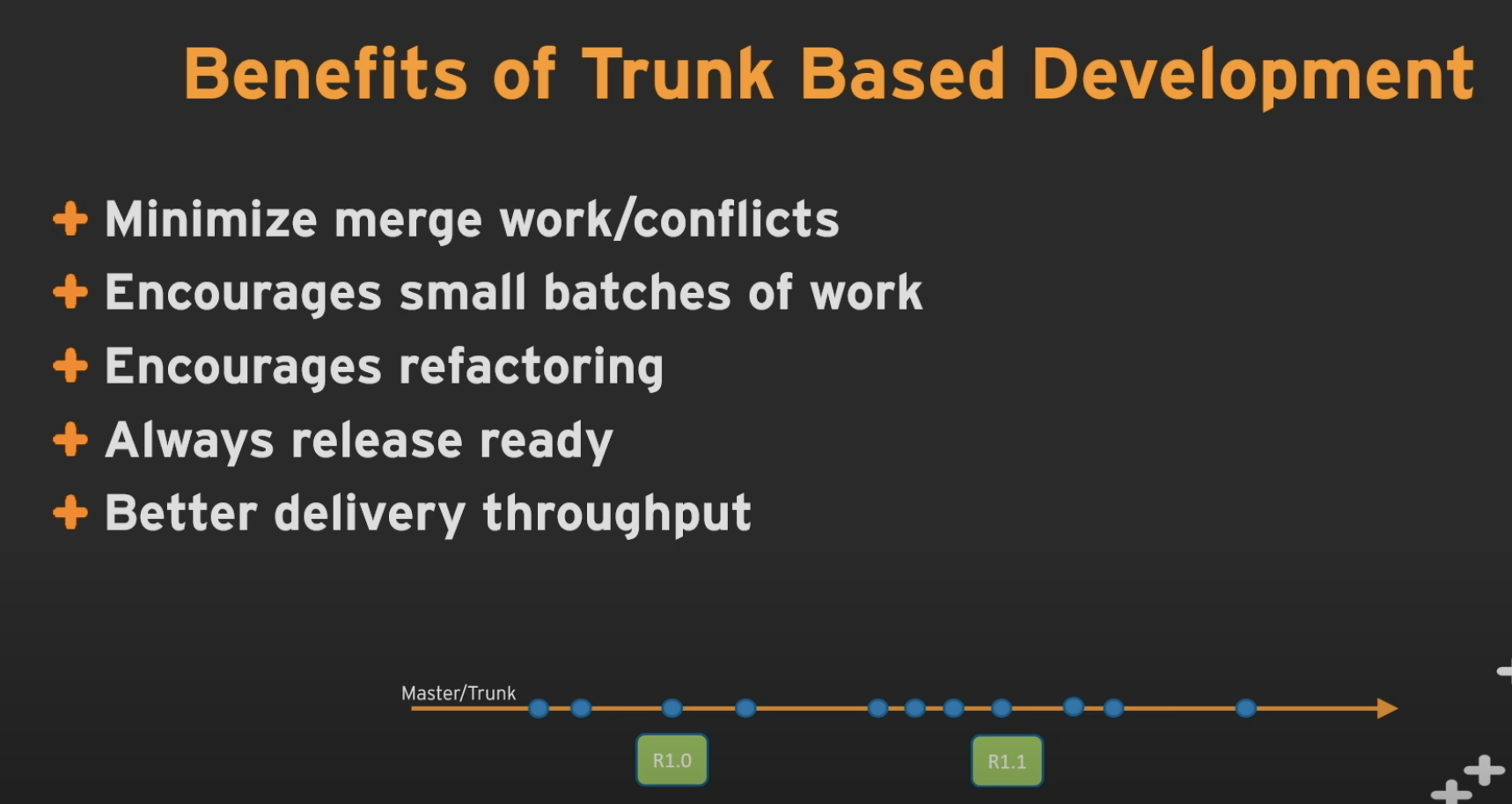 Benefits of Trunk Based Development

+ Minimize merge work/conflicts
+ Encourages small batches of work
+ Encourages refactoring
+ Always release ready
+ Better delivery throughput

Master/Trunk

R1.0

R1.1